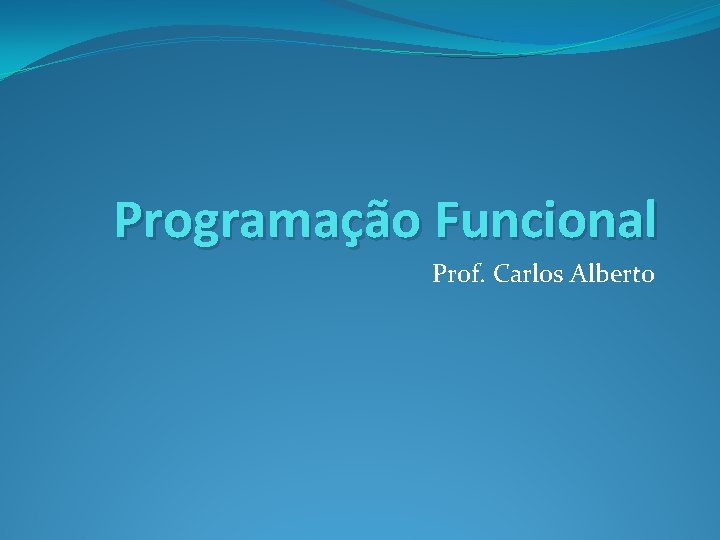 Programação Funcional

Prof. Carlos Alberto